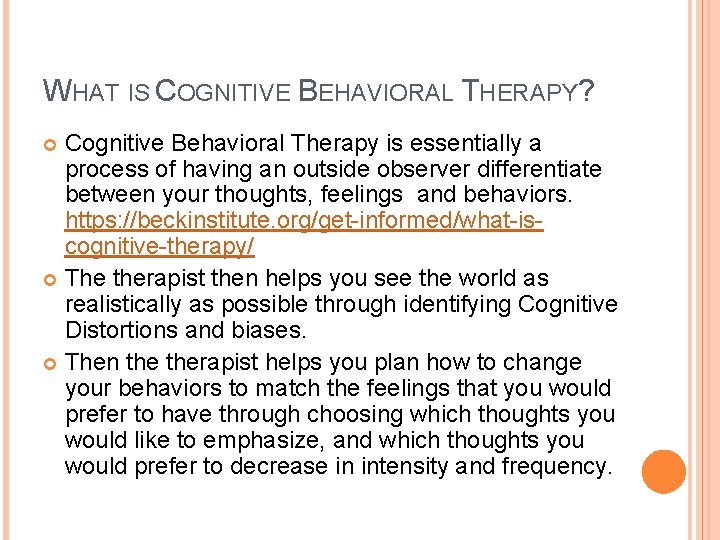 WHAT IS COGNITIVE BEHAVIORAL THERAPY?

Cognitive Behavioral Therapy is essentially a process of having an outside observer differentiate between your thoughts, feelings and behaviors. https://beckinstitute.org/get-informed/what-is-cognitive-therapy/

The therapist then helps you see the world as realistically as possible through identifying Cognitive Distortions and biases.

Then the therapist helps you plan how to change your behaviors to match the feelings that you would prefer to have through choosing which thoughts you would like to emphasize, and which thoughts you would prefer to decrease in intensity and frequency.